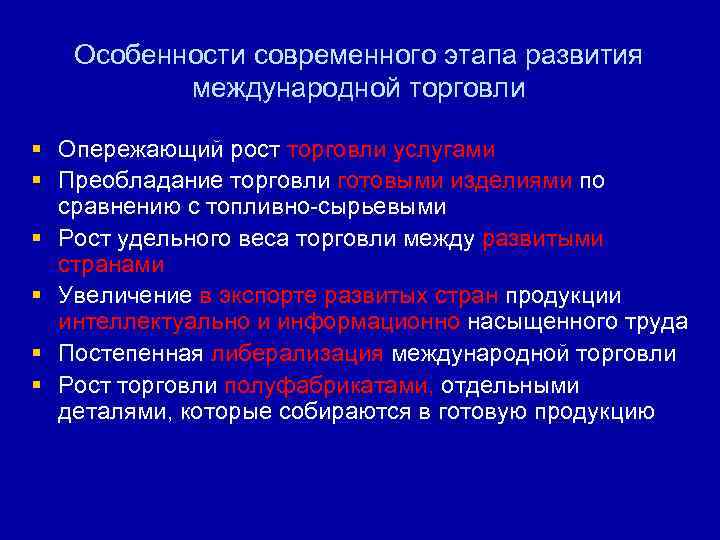 Особенности современного этапа развития международной торговли

▪ Опережающий рост торговли услугами
▪ Преобладание торговли готовыми изделиями по сравнению с топливно-сырьевыми
▪ Рост удельного веса торговли между развитыми странами
▪ Увеличение в экспорте развитых стран продукции интеллектуально и информационно насыщенного труда
▪ Постепенная либерализация международной торговли
▪ Рост торговли полуфабрикатами, отдельными деталями, которые собираются в готовую продукцию